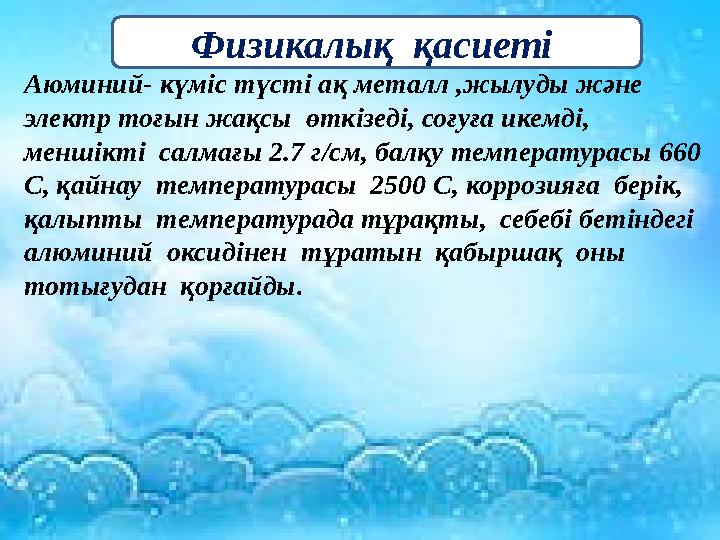 Физикалық қасиеті

Аюминий- күміс түсті ақ металл ,жылуды және электр тоғын жақсы өткізеді, соғуға икемді, меншікті салмағы 2.7 г/см, балқу температурасы 660 С, қайнау температурасы 2500 С, коррозияға берік, қалыпты температурада тұрақты, себебі бетіндегі алюминий оксидінен тұратын қабыршақ оны тотығудан қорғайды.